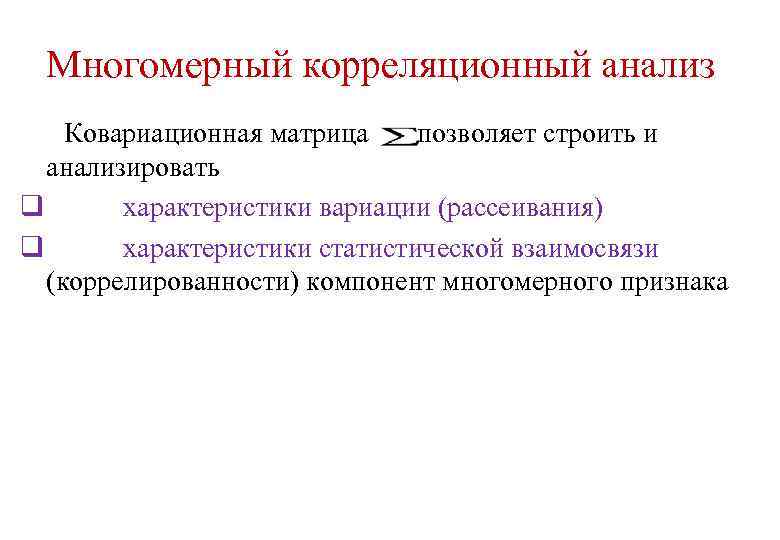 Многомерный корреляционный анализ

Ковариационная матрица $\Sigma$ позволяет строить и анализировать

❑ характеристики вариации (рассеивания)

❑ характеристики статистической взаимосвязи (коррелированности) компонент многомерного признака